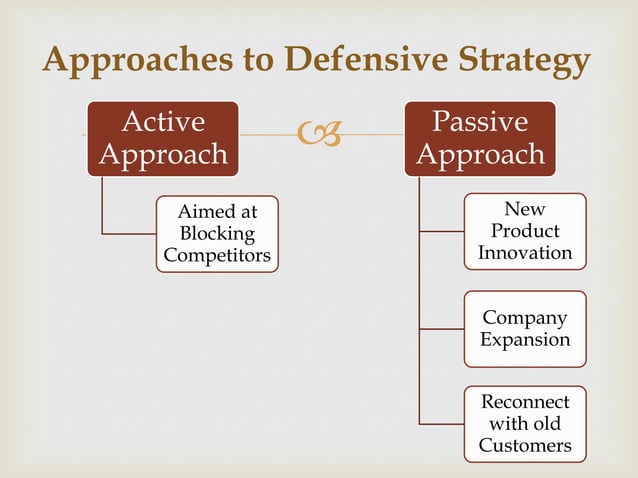 Approaches to Defensive Strategy

Active Approach

Aimed at Blocking Competitors

Passive Approach

New Product Innovation

Company Expansion

Reconnect with old Customers